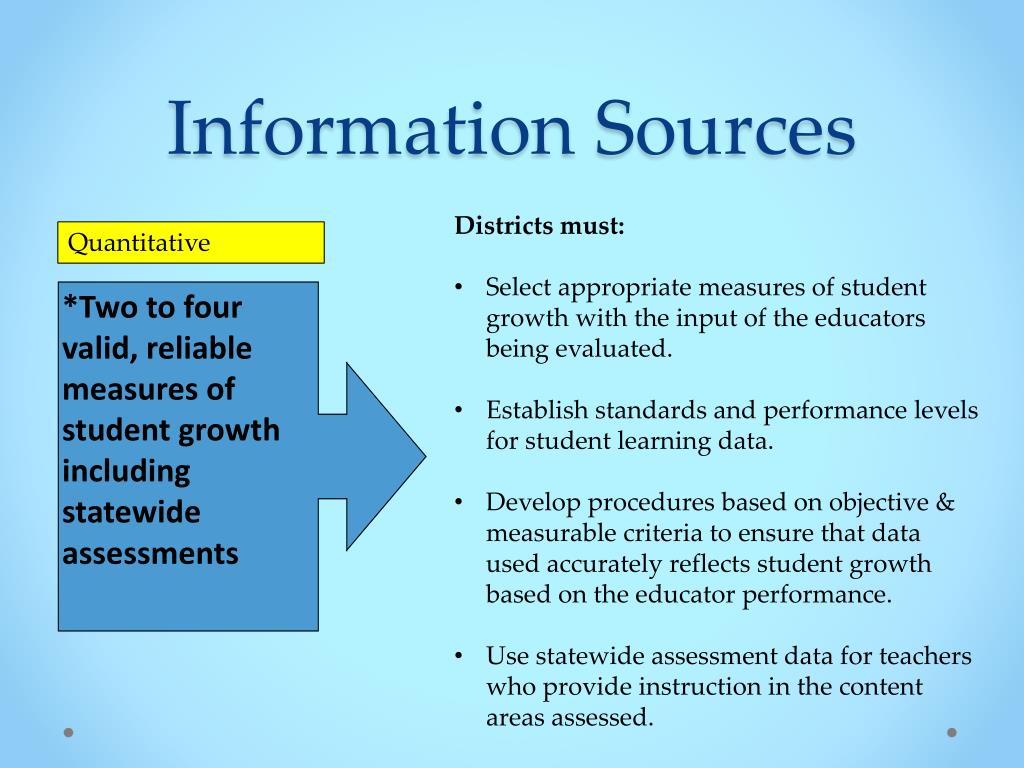 Information Sources

Quantitative

*Two to four valid, reliable measures of student growth including statewide assessments

Districts must:

• Select appropriate measures of student growth with the input of the educators being evaluated.

• Establish standards and performance levels for student learning data.

• Develop procedures based on objective & measurable criteria to ensure that data used accurately reflects student growth based on the educator performance.

• Use statewide assessment data for teachers who provide instruction in the content areas assessed.